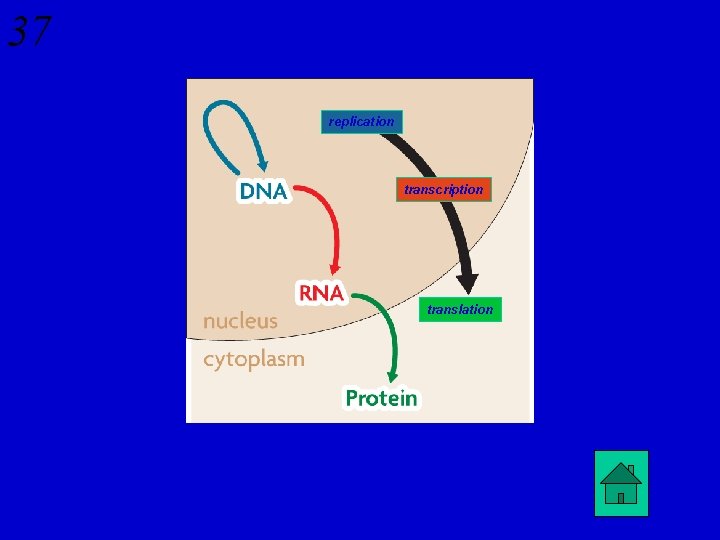 37

replication

DNA

transcription

RNA

translation

nucleus

cytoplasm

Protein